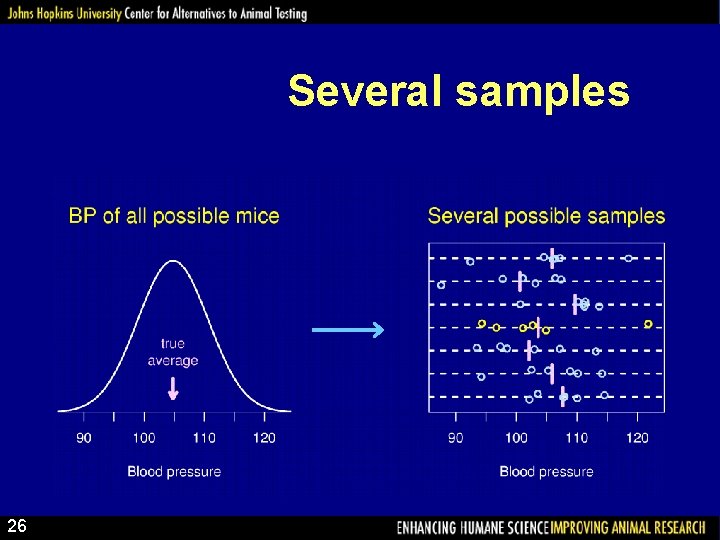 Johns Hopkins University Center for Alternatives to Animal Testing

Several samples

BP of all possible mice

true average

90 100 110 120

Blood pressure

Several possible samples

90 100 110 120

Blood pressure

26

ENHANCING HUMANE SCIENCE IMPROVING ANIMAL RESEARCH